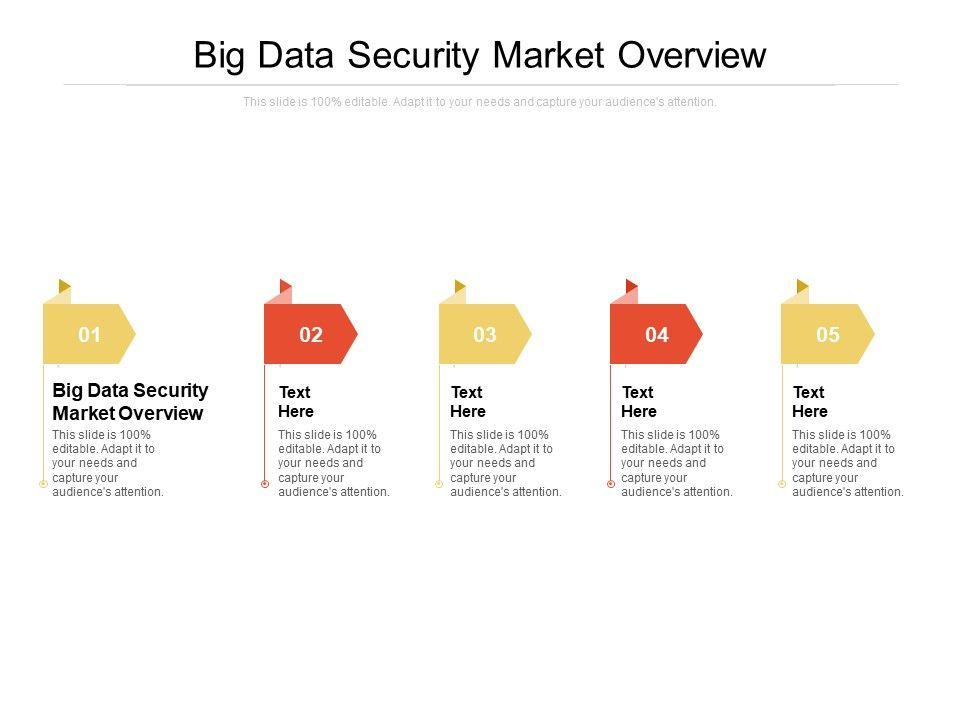 Big Data Security Market Overview

This slide is 100% editable. Adapt it to your needs and capture your audience's attention.

01

Big Data Security Market Overview

This slide is 100% editable. Adapt it to your needs and capture your audience's attention.

02

Text Here

This slide is 100% editable. Adapt it to your needs and capture your audience's attention.

03

Text Here

This slide is 100% editable. Adapt it to your needs and capture your audience's attention.

04

Text Here

This slide is 100% editable. Adapt it to your needs and capture your audience's attention.

05

Text Here

This slide is 100% editable. Adapt it to your needs and capture your audience's attention.